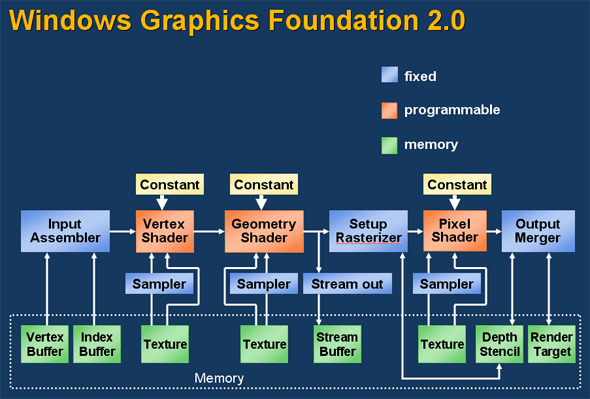 Windows Graphics Foundation 2.0

fixed

programmable

memory

Constant

Constant

Constant

Input Assembler

Vertex Shader

Geometry Shader

Setup Rasterizer

Pixel Shader

Output Merger

Sampler

Sampler

Stream out

Sampler

Vertex Buffer

Index Buffer

Texture

Texture

Stream Buffer

Texture

Depth Stencil

Render Target

Memory